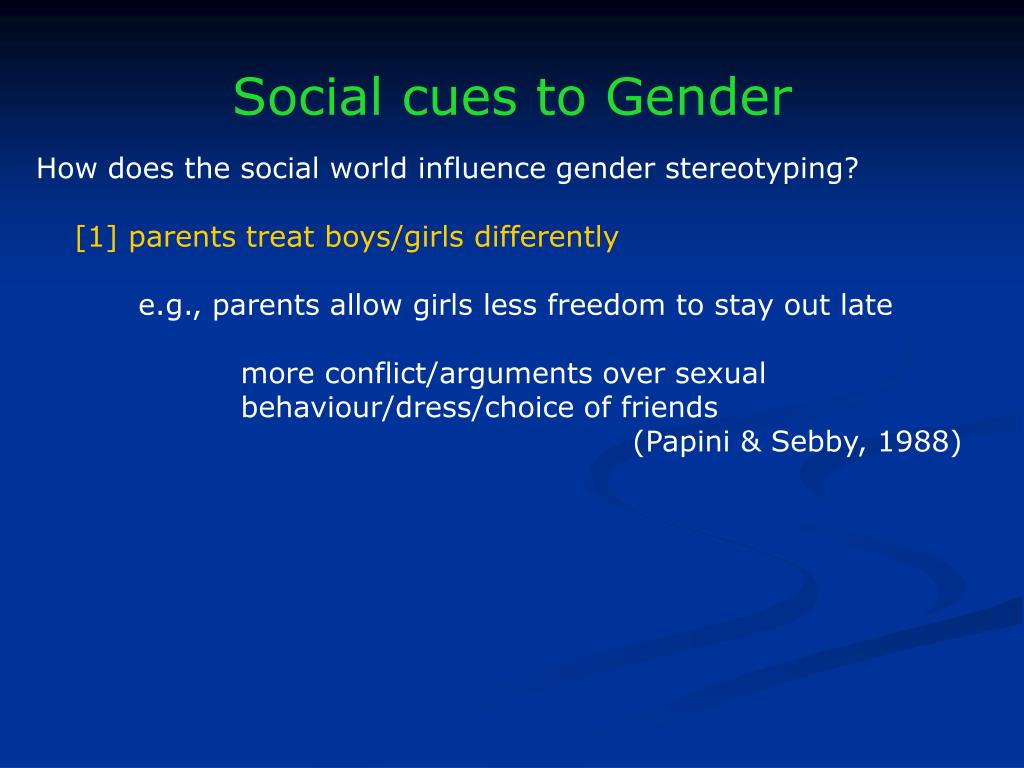 Social cues to Gender

How does the social world influence gender stereotyping?

[1] parents treat boys/girls differently

e.g., parents allow girls less freedom to stay out late

more conflict/arguments over sexual behaviour/dress/choice of friends
(Papini & Sebby, 1988)